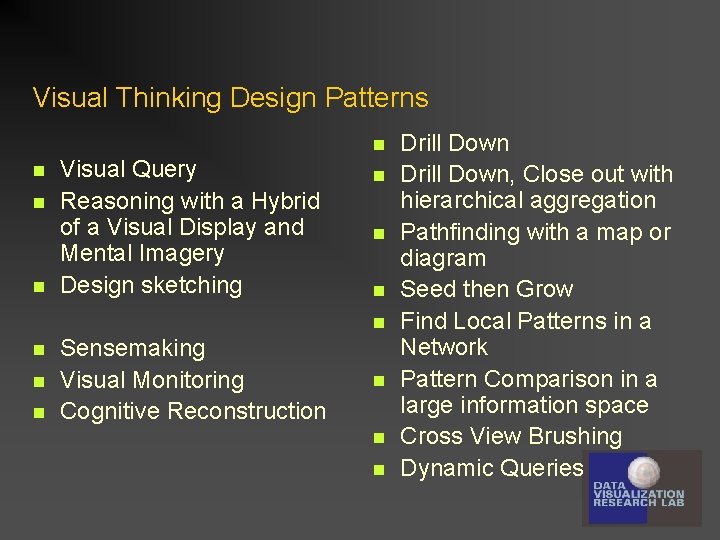 Visual Thinking Design Patterns

- Visual Query
- Reasoning with a Hybrid of a Visual Display and Mental Imagery
- Design sketching

- Sensemaking
- Visual Monitoring
- Cognitive Reconstruction

- Drill Down
- Drill Down, Close out with hierarchical aggregation
- Pathfinding with a map or diagram
- Seed then Grow
- Find Local Patterns in a Network
- Pattern Comparison in a large information space
- Cross View Brushing
- Dynamic Queries

DATA VISUALIZATION RESEARCH LAB